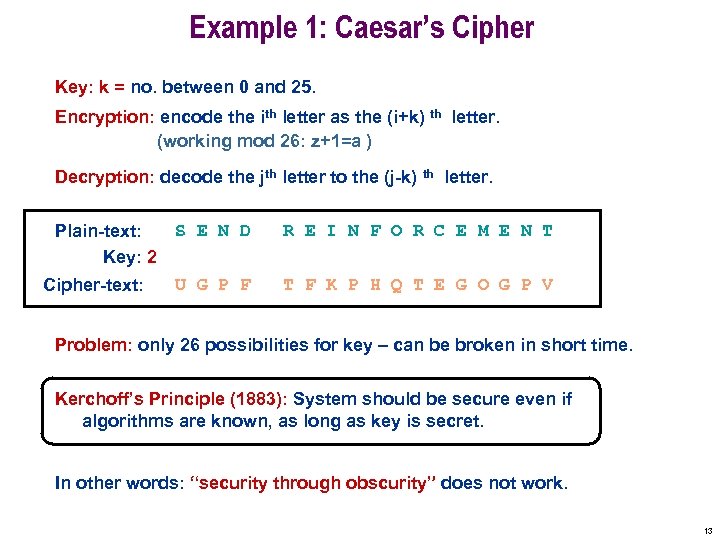 Example 1: Caesar's Cipher

Key: k = no. between 0 and 25.

Encryption: encode the $i^{th}$ letter as the $(i+k)^{th}$ letter.
(working mod 26: z+1=a )

Decryption: decode the $j^{th}$ letter to the $(j-k)^{th}$ letter.

Plain-text: S E N D R E I N F O R C E M E N T
Key: 2
Cipher-text: U G P F T F K P H Q T E G O G P V

Problem: only 26 possibilities for key – can be broken in short time.

Kerchoff's Principle (1883): System should be secure even if algorithms are known, as long as key is secret.

In other words: "security through obscurity" does not work.

13